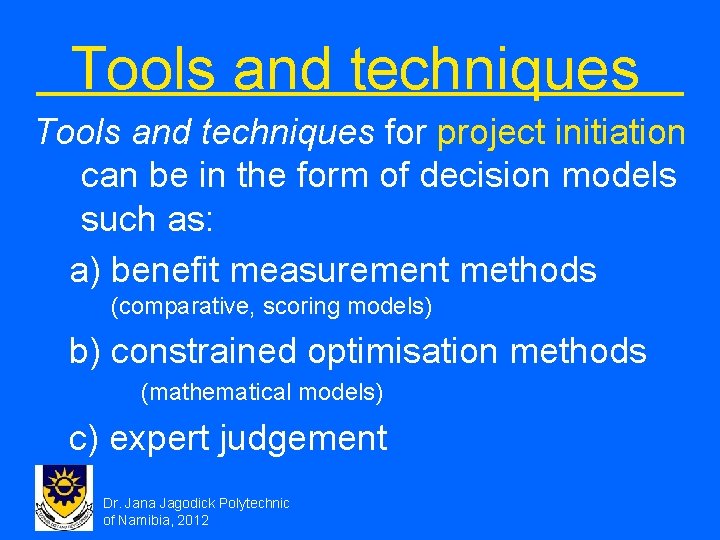 Tools and techniques

Tools and techniques for project initiation can be in the form of decision models such as:

a) benefit measurement methods (comparative, scoring models)

b) constrained optimisation methods (mathematical models)

c) expert judgement

Dr. Jana Jagodick Polytechnic of Namibia, 2012